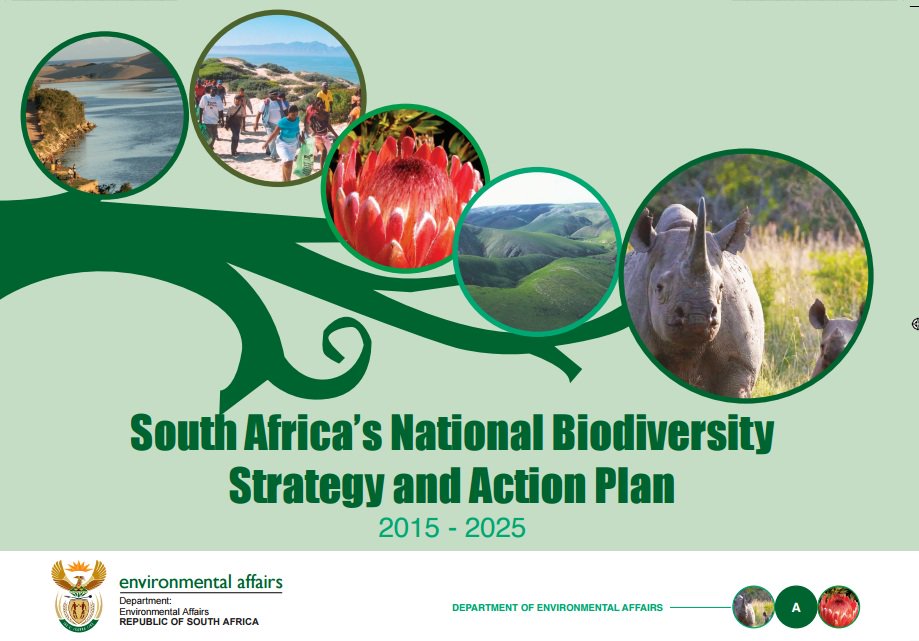 South Africa's National Biodiversity Strategy and Action Plan

2015 - 2025

environmental affairs

Department:
Environmental Affairs
REPUBLIC OF SOUTH AFRICA

DEPARTMENT OF ENVIRONMENTAL AFFAIRS

A